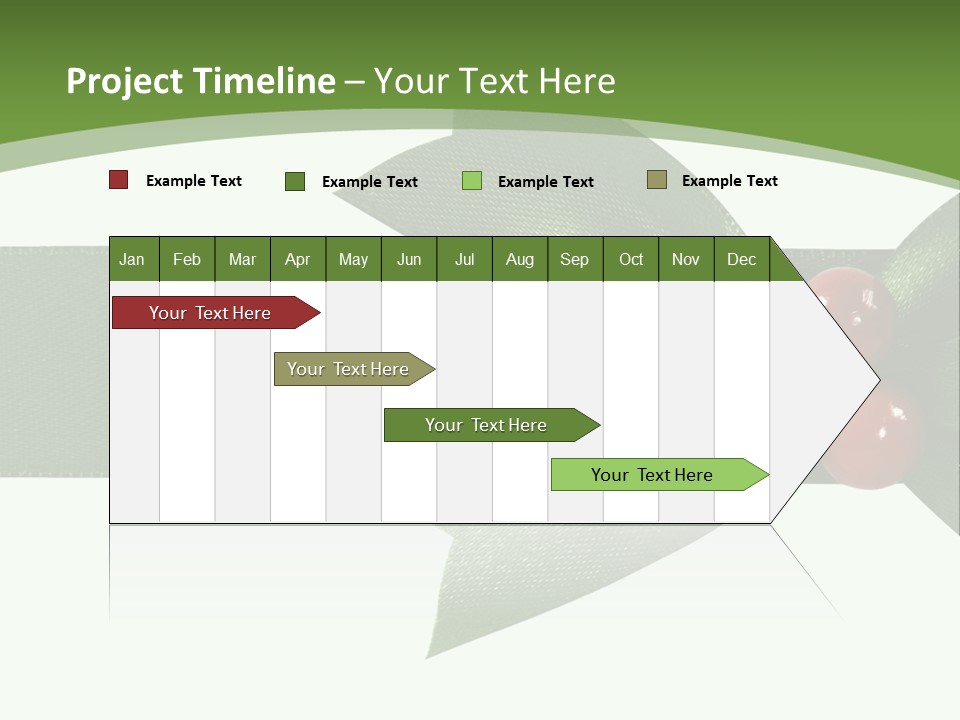 Project Timeline – Your Text Here

Example Text Example Text Example Text Example Text

| Jan | Feb | Mar | Apr | May | Jun | Jul | Aug | Sep | Oct | Nov | Dec |
|---|---|---|---|---|---|---|---|---|---|---|---|

Your Text Here

Your Text Here

Your Text Here

Your Text Here